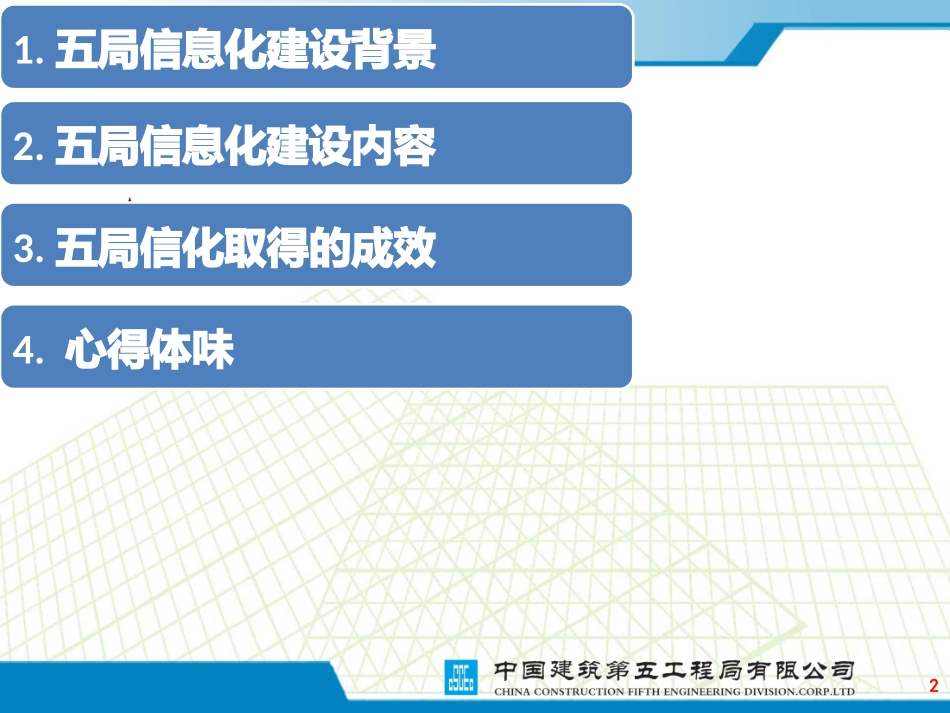 1. 五局信息化建设背景

2. 五局信息化建设内容

3. 五局信化取得的成效

4. 心得体味

中国建筑第五工程局有限公司
CHINA CONSTRUCTION FIFTH ENGINEERING DIVISION.CORP.LTD

2